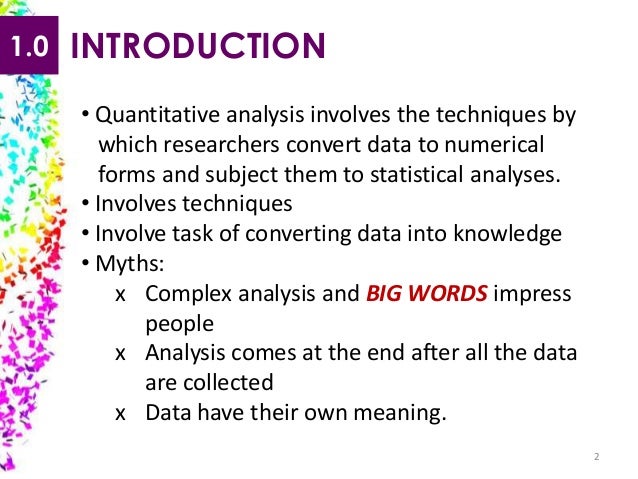 1.0 INTRODUCTION

• Quantitative analysis involves the techniques by which researchers convert data to numerical forms and subject them to statistical analyses.
• Involves techniques
• Involve task of converting data into knowledge
• Myths:
x Complex analysis and BIG WORDS impress people
x Analysis comes at the end after all the data are collected
x Data have their own meaning.

2